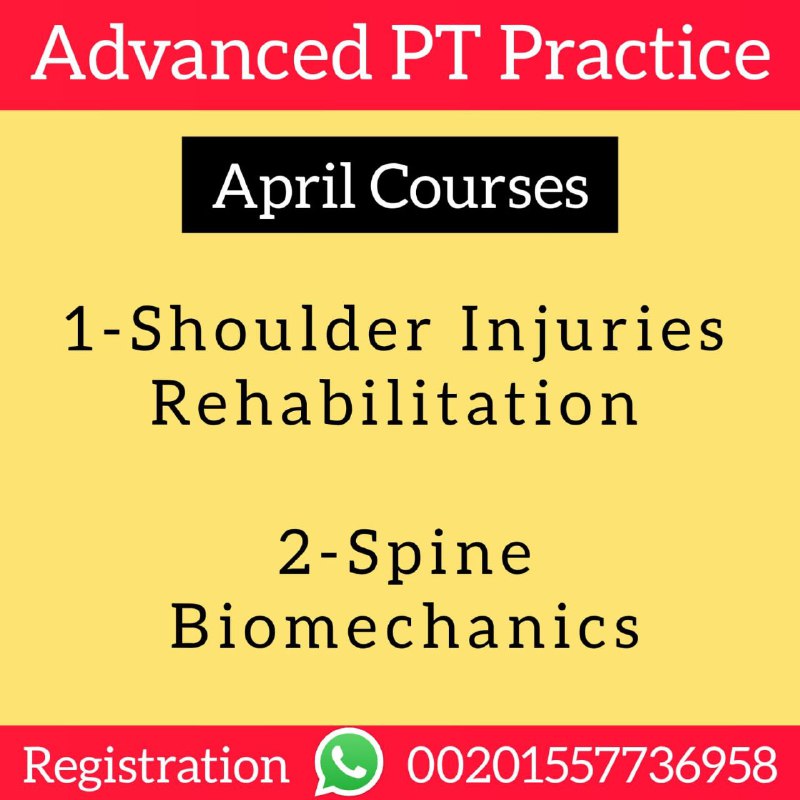 Advanced PT Practice

April Courses

1-Shoulder Injuries Rehabilitation

2-Spine Biomechanics

Registration 00201557736958